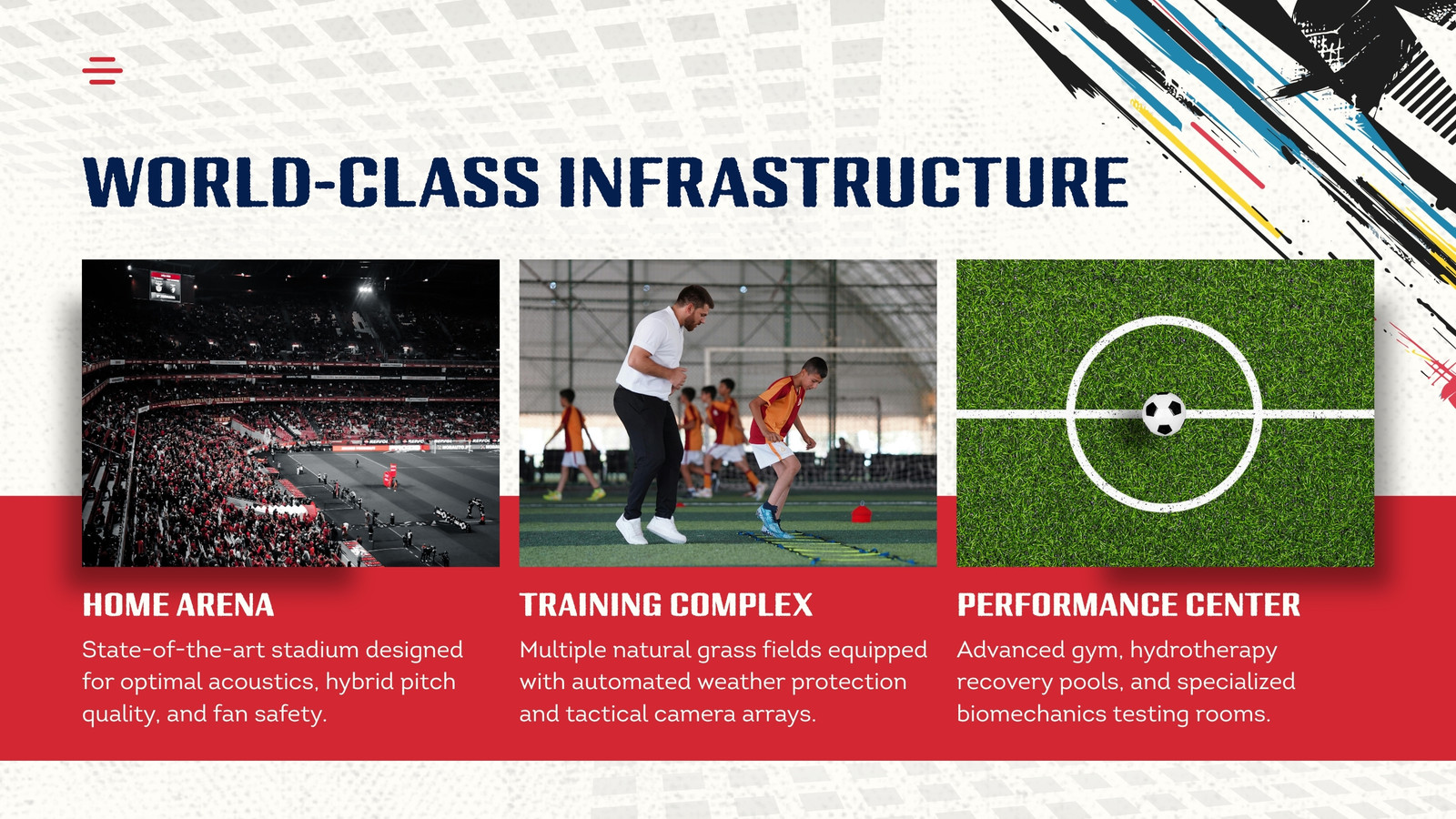 WORLD-CLASS INFRASTRUCTURE

HOME ARENA

State-of-the-art stadium designed for optimal acoustics, hybrid pitch quality, and fan safety.

TRAINING COMPLEX

Multiple natural grass fields equipped with automated weather protection and tactical camera arrays.

PERFORMANCE CENTER

Advanced gym, hydrotherapy recovery pools, and specialized biomechanics testing rooms.